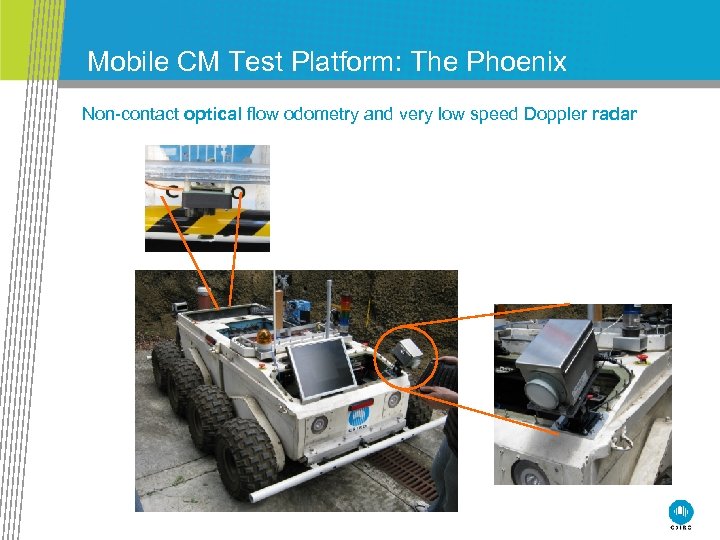 Mobile CM Test Platform: The Phoenix

Non-contact optical flow odometry and very low speed Doppler radar

CSIRO

CSIRO